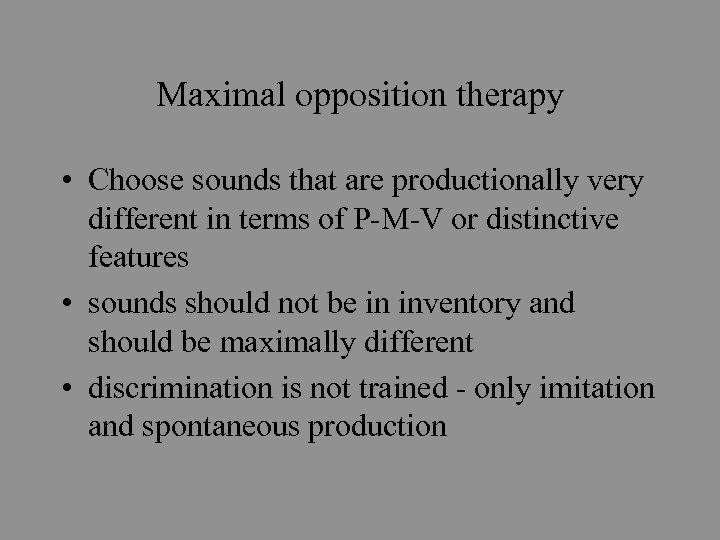 Maximal opposition therapy

• Choose sounds that are productionally very different in terms of P-M-V or distinctive features

• sounds should not be in inventory and should be maximally different

• discrimination is not trained - only imitation and spontaneous production